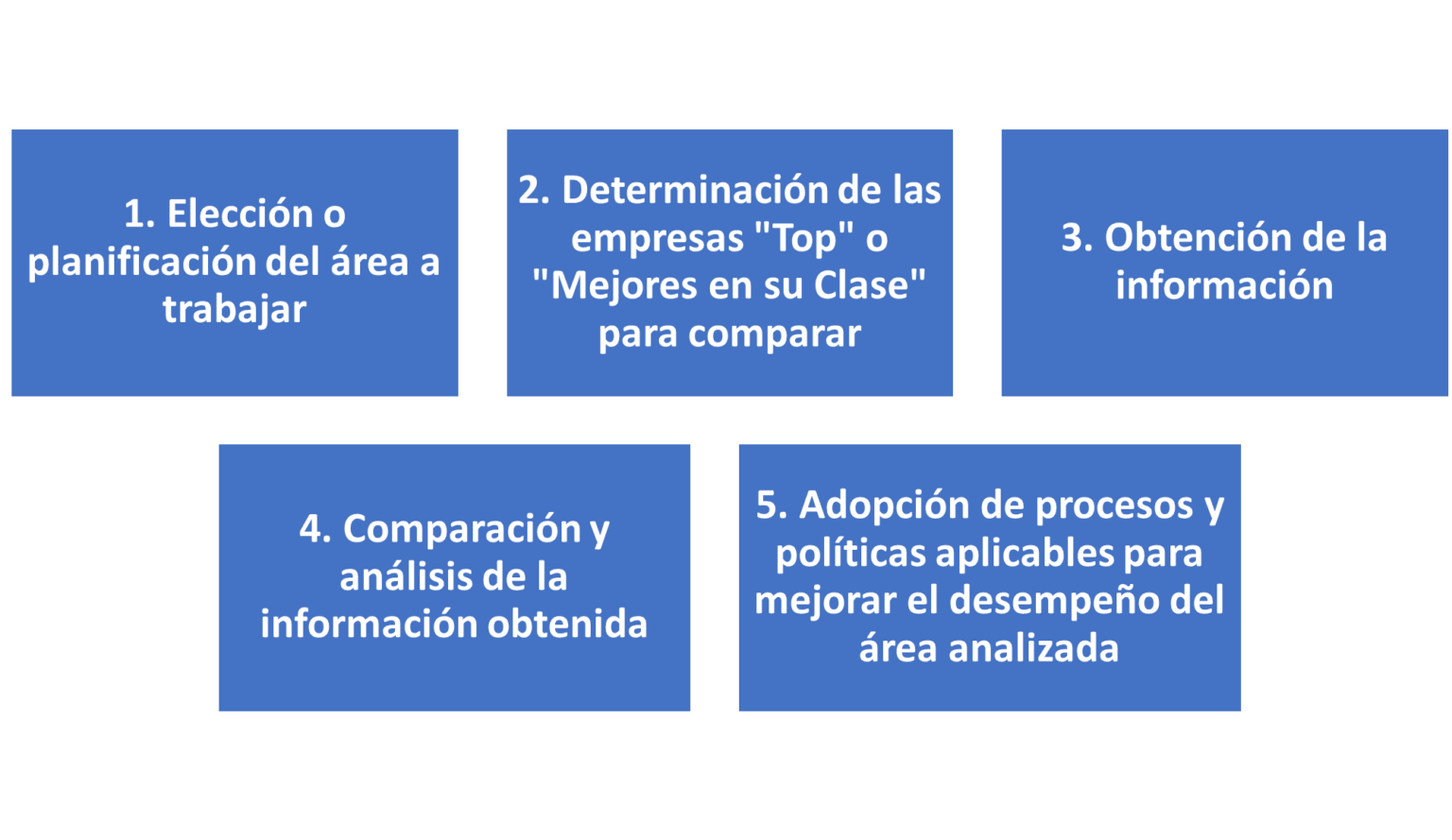 1. Elección o planificación del área a trabajar

2. Determinación de las empresas "Top" o "Mejores en su Clase" para comparar

3. Obtención de la información

4. Comparación y análisis de la información obtenida

5. Adopción de procesos y políticas aplicables para mejorar el desempeño del área analizada